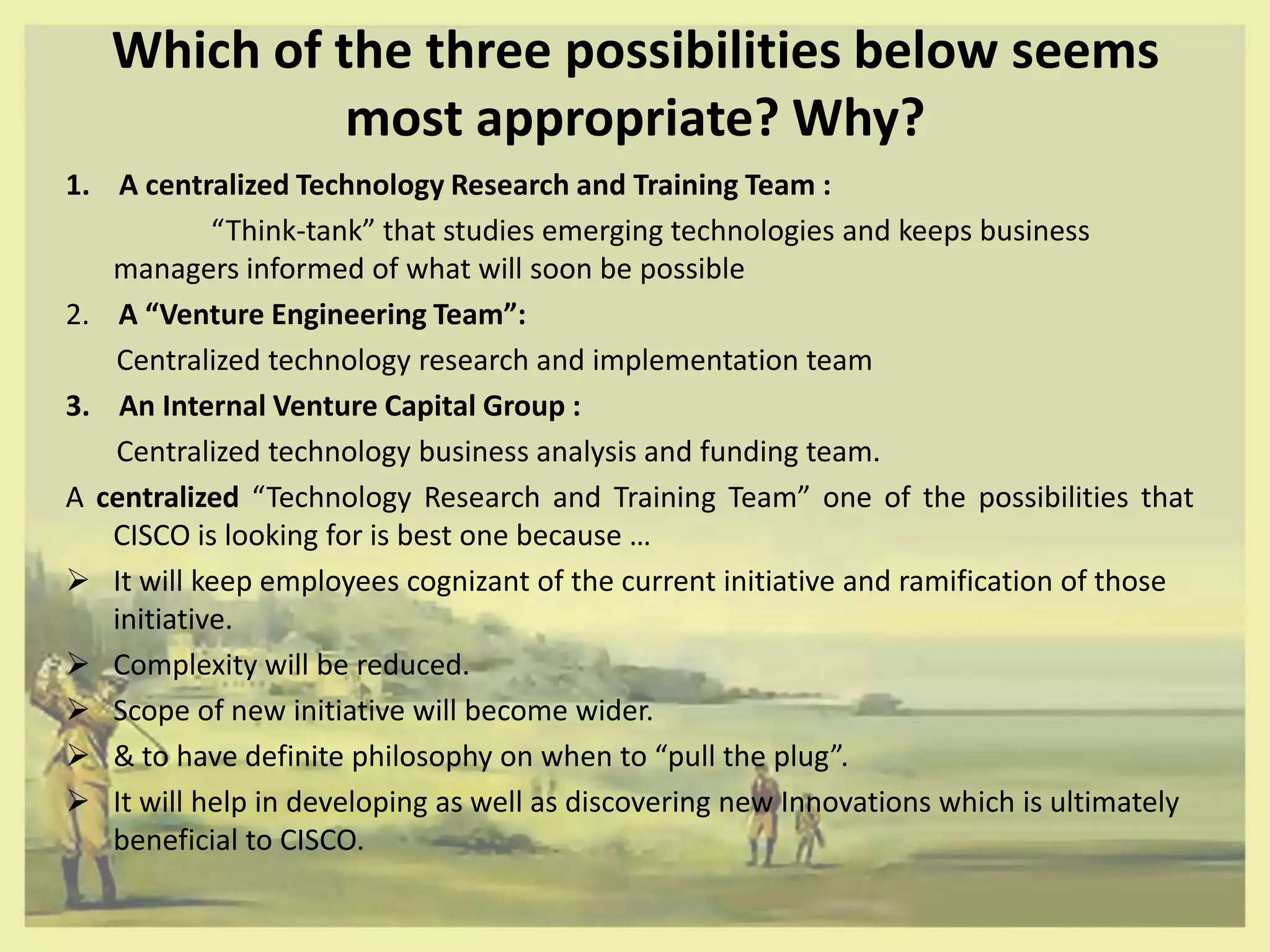 Which of the three possibilities below seems most appropriate? Why?

1. A centralized Technology Research and Training Team :

“Think-tank” that studies emerging technologies and keeps business managers informed of what will soon be possible

2. A “Venture Engineering Team”:

Centralized technology research and implementation team

3. An Internal Venture Capital Group :

Centralized technology business analysis and funding team.

A centralized “Technology Research and Training Team” one of the possibilities that CISCO is looking for is best one because …

➢ It will keep employees cognizant of the current initiative and ramification of those initiative.

➢ Complexity will be reduced.

➢ Scope of new initiative will become wider.

➢ & to have definite philosophy on when to “pull the plug”.

➢ It will help in developing as well as discovering new Innovations which is ultimately beneficial to CISCO.